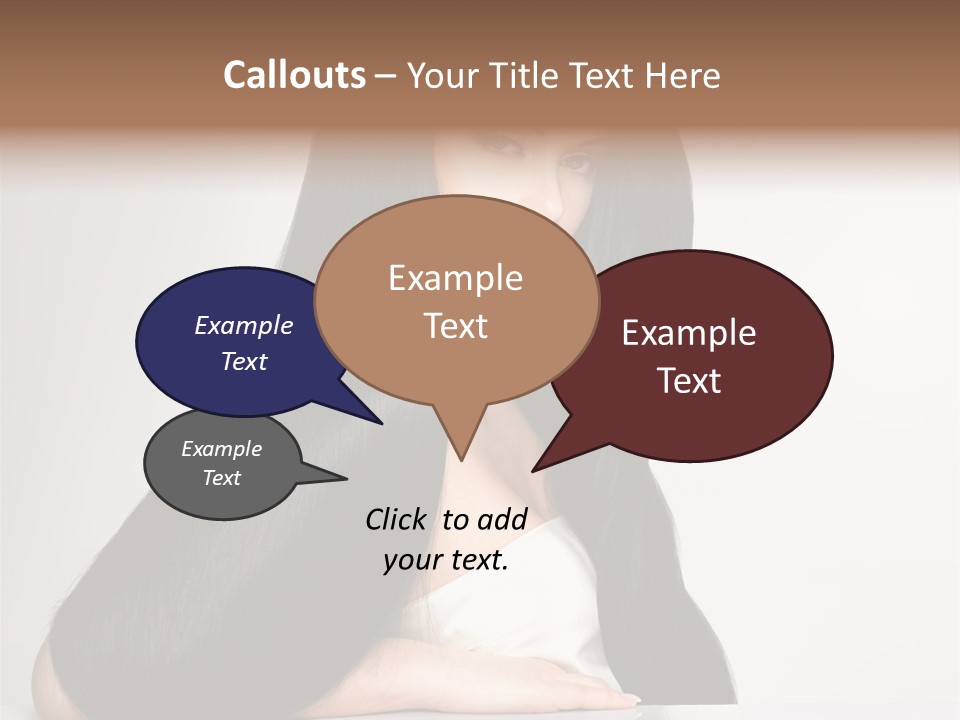 Callouts – Your Title Text Here

Example Text

Example Text

Example Text

Example Text

Click to add your text.